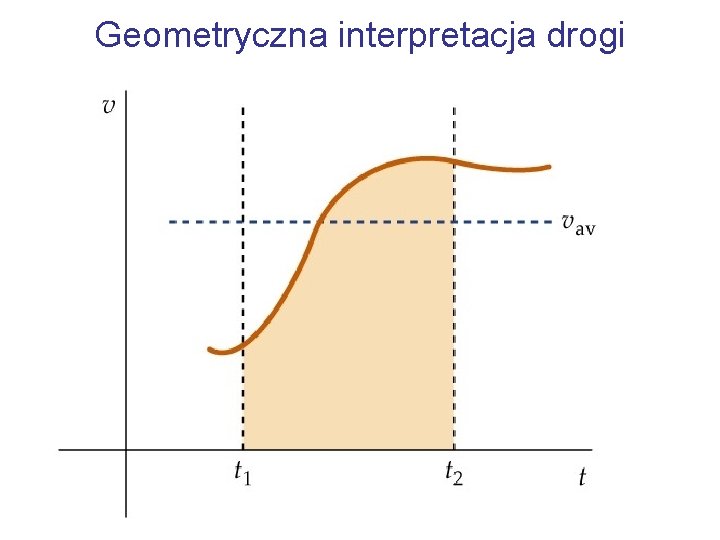 Geometryczna interpretacja drogi

$v$

$v_{\text{av}}$

$t_1$

$t_2$

$t$